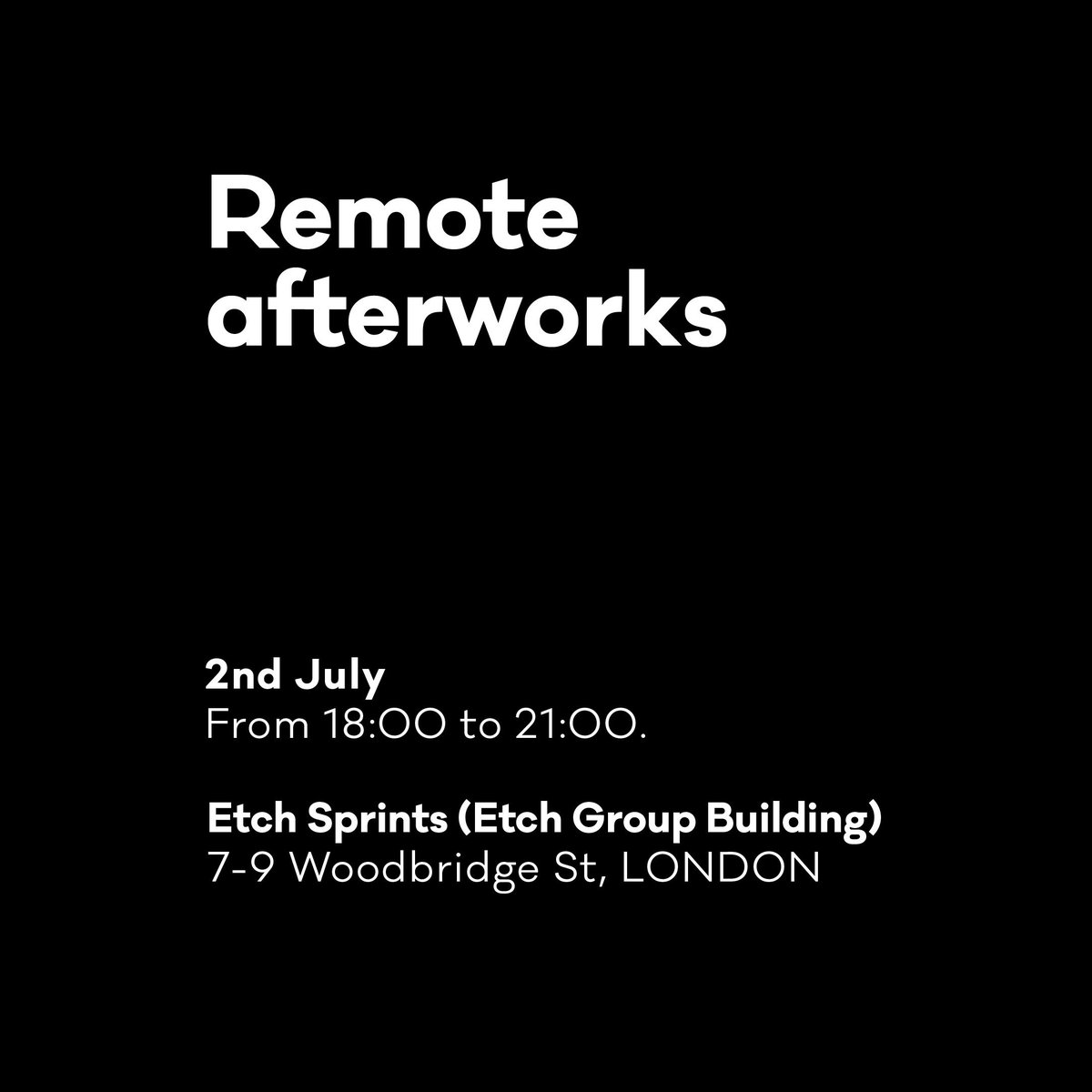 Remote afterworks

2nd July
From 18:00 to 21:00.

Etch Sprints (Etch Group Building)
7-9 Woodbridge St, LONDON